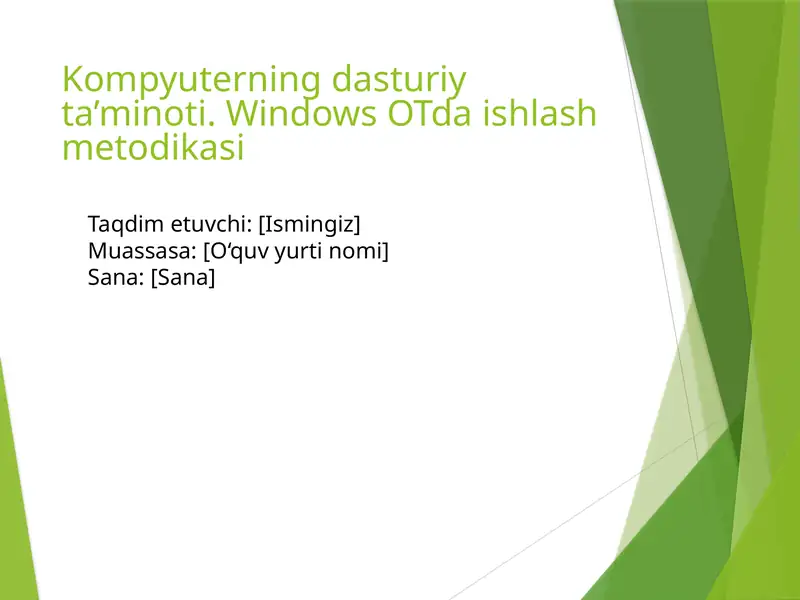 Kompyuterning dasturiy ta’minoti. Windows OTda ishlash metodikasi

Taqdim etuvchi: [Ismingiz]
Muassasa: [O‘quv yurti nomi]
Sana: [Sana]